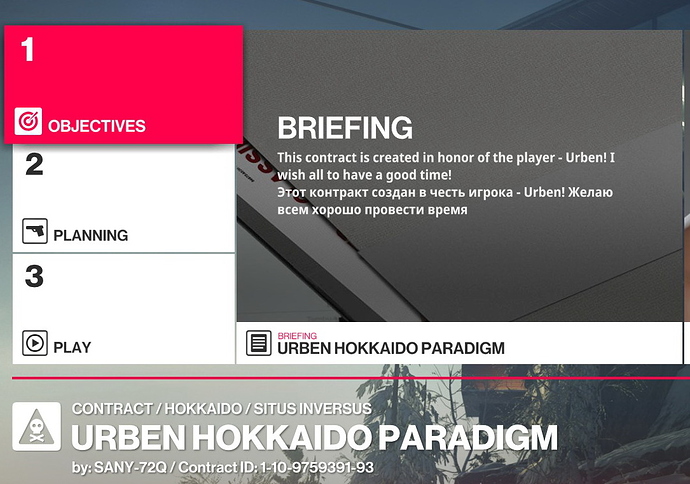 1

OBJECTIVES

2

PLANNING

3

PLAY

BRIEFING

This contract is created in honor of the player - Urben! I wish all to have a good time!
Этот контракт создан в честь игрока - Urben! Желаю всем хорошо провести время

BRIEFING
URBEN HOKKAIDO PARADIGM

CONTRACT / HOKKAIDO / SITUS INVERSUS
URBEN HOKKAIDO PARADIGM
by: SANY-72Q / Contract ID: 1-10-9759391-93